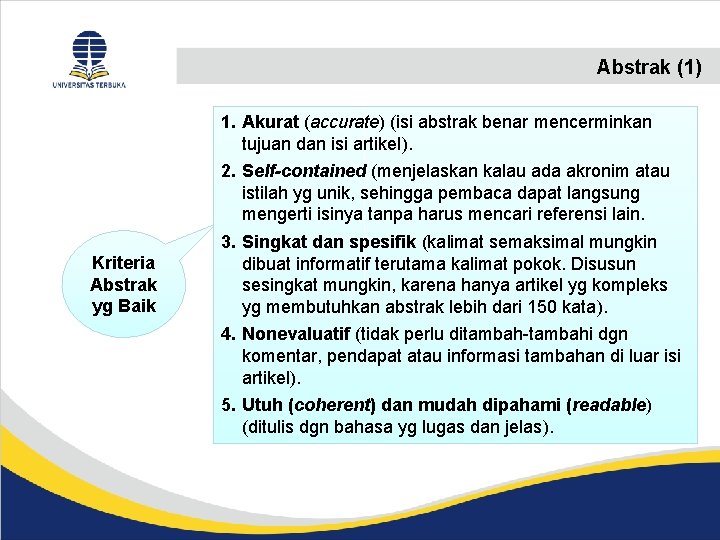 UNIVERSITAS TERBUKA

Abstrak (1)

Kriteria Abstrak yg Baik

1. Akurat (accurate) (isi abstrak benar mencerminkan tujuan dan isi artikel).
2. Self-contained (menjelaskan kalau ada akronim atau istilah yg unik, sehingga pembaca dapat langsung mengerti isinya tanpa harus mencari referensi lain.
3. Singkat dan spesifik (kalimat semaksimal mungkin dibuat informatif terutama kalimat pokok. Disusun sesingkat mungkin, karena hanya artikel yg kompleks yg membutuhkan abstrak lebih dari 150 kata).
4. Nonevaluatif (tidak perlu ditambah-tambahi dgn komentar, pendapat atau informasi tambahan di luar isi artikel).
5. Utuh (coherent) dan mudah dipahami (readable) (ditulis dgn bahasa yg lugas dan jelas).